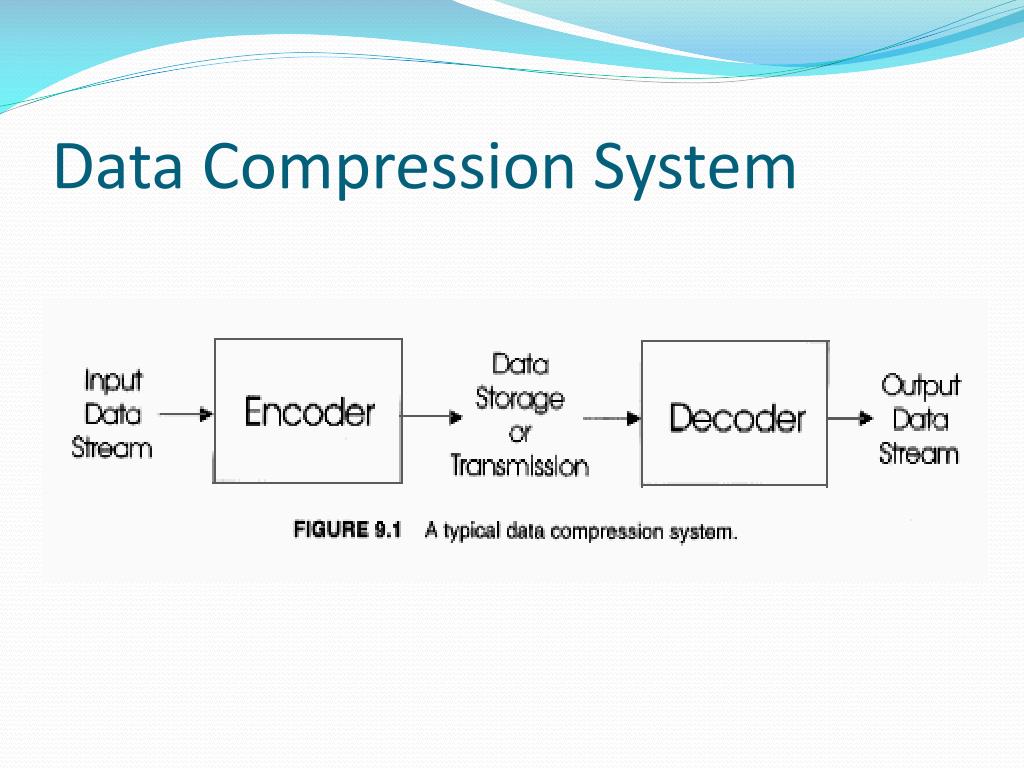 Data Compression System

Input Data Stream

Encoder

Data Storage or Transmission

Decoder

Output Data Stream

FIGURE 9.1 A typical data compression system.